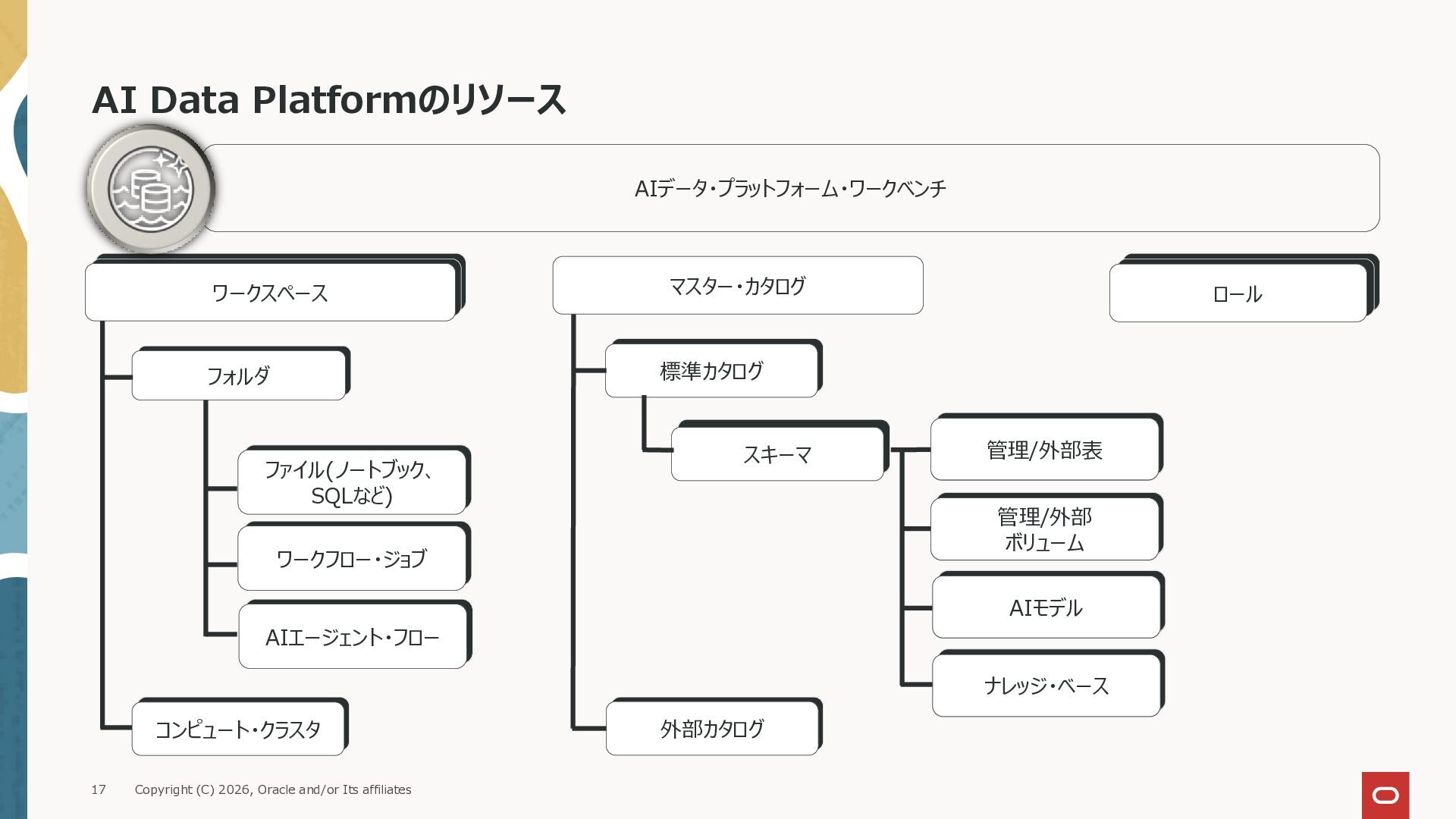 AI Data Platformのリソース

AIデータ・プラットフォーム・ワークベンチ

ワークスペース

フォルダ

ファイル(ノートブック、SQLなど)

ワークフロー・ジョブ

AIエージェント・フロー

コンピュート・クラスタ

マスター・カタログ

標準カタログ

スキーマ

管理/外部表

管理/外部ボリューム

AIモデル

ナレッジ・ベース

外部カタログ

ロール

17 Copyright (C) 2026, Oracle and/or Its affiliates